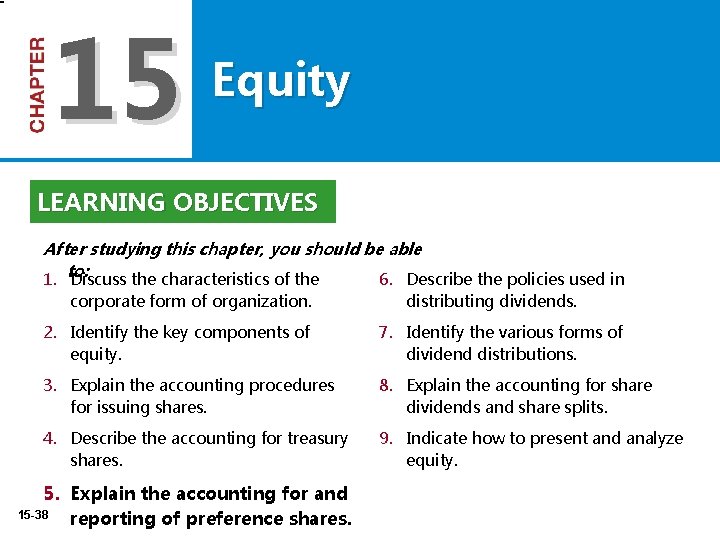 CHAPTER 15 Equity

LEARNING OBJECTIVES

After studying this chapter, you should be able to:

1. Discuss the characteristics of the corporate form of organization.

2. Identify the key components of equity.

3. Explain the accounting procedures for issuing shares.

4. Describe the accounting for treasury shares.

5. Explain the accounting for and reporting of preference shares.

6. Describe the policies used in distributing dividends.

7. Identify the various forms of dividend distributions.

8. Explain the accounting for share dividends and share splits.

9. Indicate how to present and analyze equity.

15-38